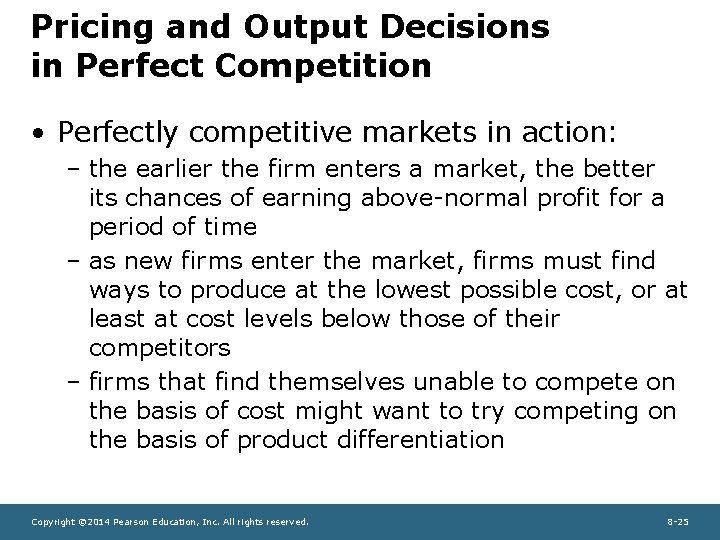 Pricing and Output Decisions in Perfect Competition

• Perfectly competitive markets in action:
– the earlier the firm enters a market, the better its chances of earning above-normal profit for a period of time
– as new firms enter the market, firms must find ways to produce at the lowest possible cost, or at least at cost levels below those of their competitors
– firms that find themselves unable to compete on the basis of cost might want to try competing on the basis of product differentiation

Copyright ©2014 Pearson Education, Inc. All rights reserved.

8-25